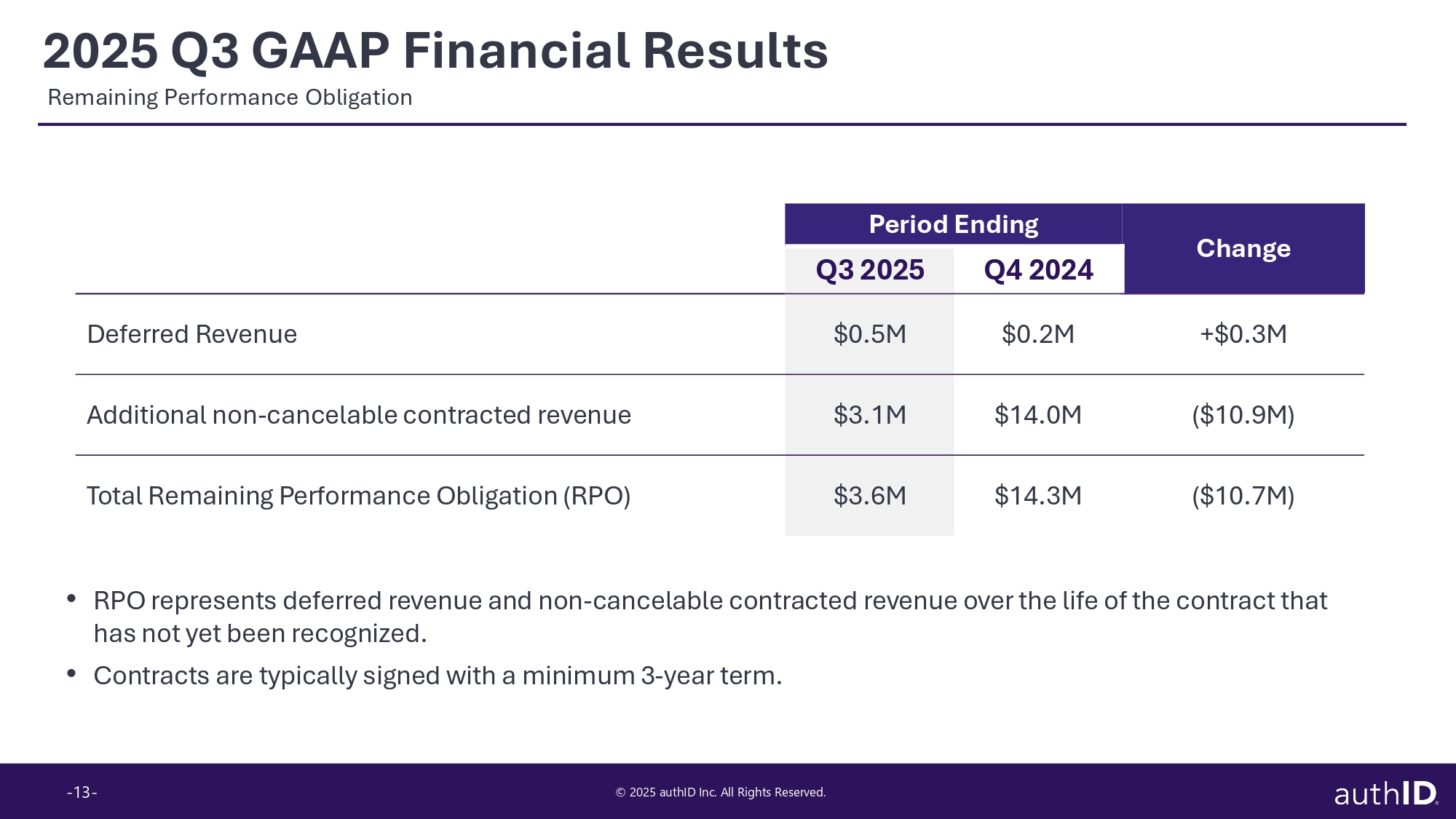 2025 Q3 GAAP Financial Results

Remaining Performance Obligation

| | Period Ending Q3 2025 | Period Ending Q4 2024 | Change |
|---|---|---|---|
| Deferred Revenue | \$0.5M | \$0.2M | +\$0.3M |
| Additional non-cancelable contracted revenue | \$3.1M | \$14.0M | (\$10.9M) |
| Total Remaining Performance Obligation (RPO) | \$3.6M | \$14.3M | (\$10.7M) |

• RPO represents deferred revenue and non-cancelable contracted revenue over the life of the contract that has not yet been recognized.

• Contracts are typically signed with a minimum 3-year term.

-13-

© 2025 authID Inc. All Rights Reserved.

authID